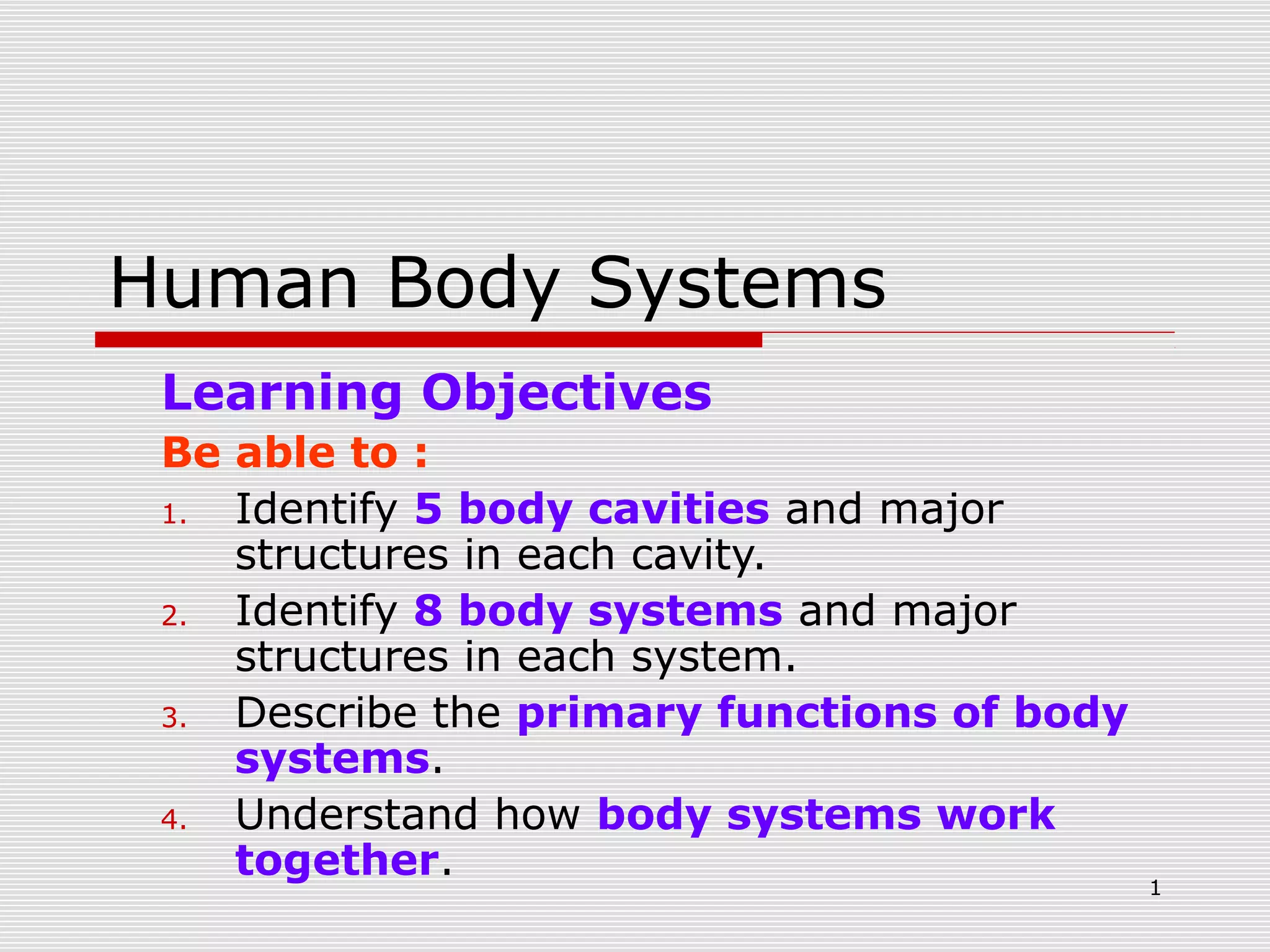 Human Body Systems

Learning Objectives

Be able to :

1. Identify 5 body cavities and major structures in each cavity.
2. Identify 8 body systems and major structures in each system.
3. Describe the primary functions of body systems.
4. Understand how body systems work together.

1